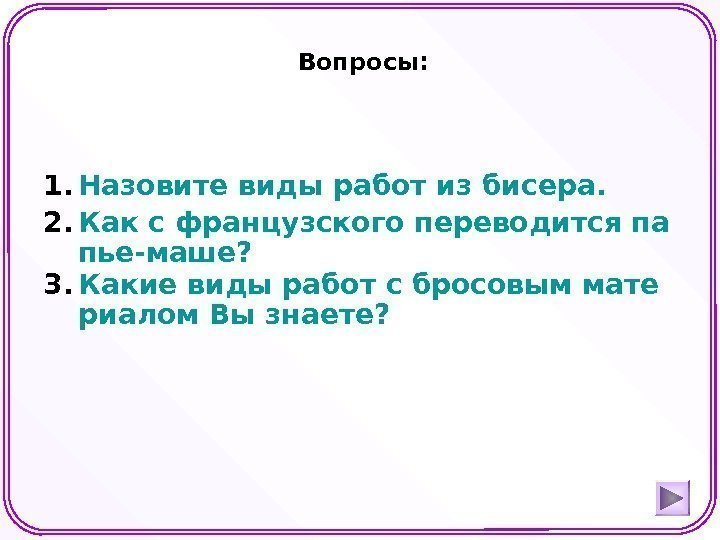 Вопросы:

1. Назовите виды работ из бисера.
2. Как с французского переводится па пье-маше?
3. Какие виды работ с бросовым мате риалом Вы знаете?